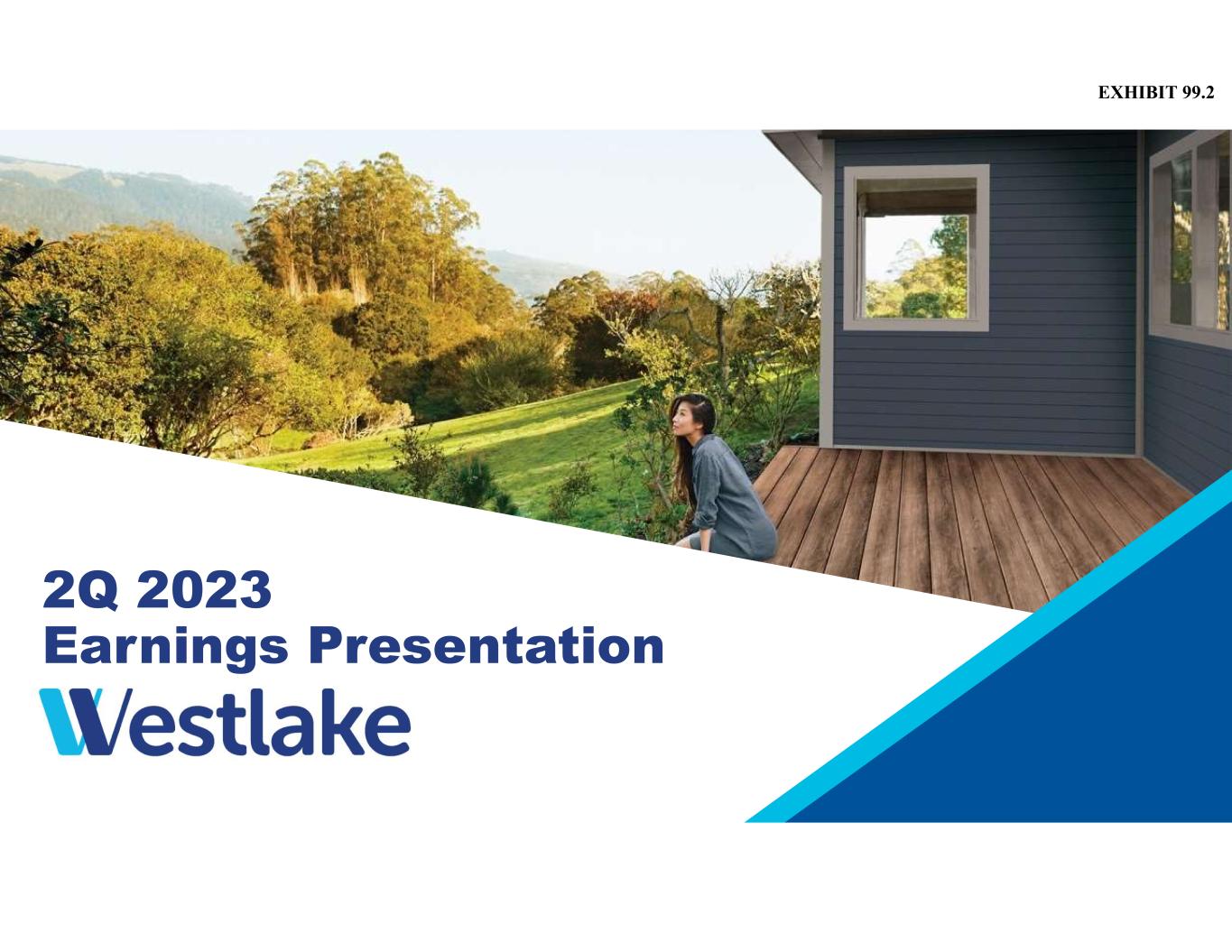 EXHIBIT 99.2

2Q 2023
Earnings Presentation

Westlake